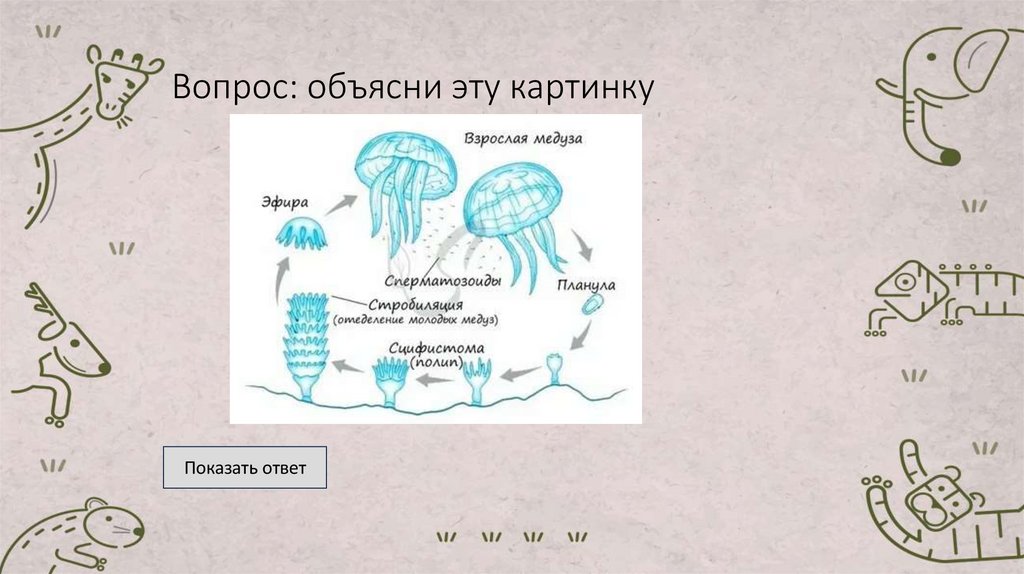 Вопрос: объясни эту картинку

Взрослая медуза

Эфира

Сперматозоиды

Планула

Стробиляция
(отделение молодых медуз)

Сцифистома
(полип)

Показать ответ